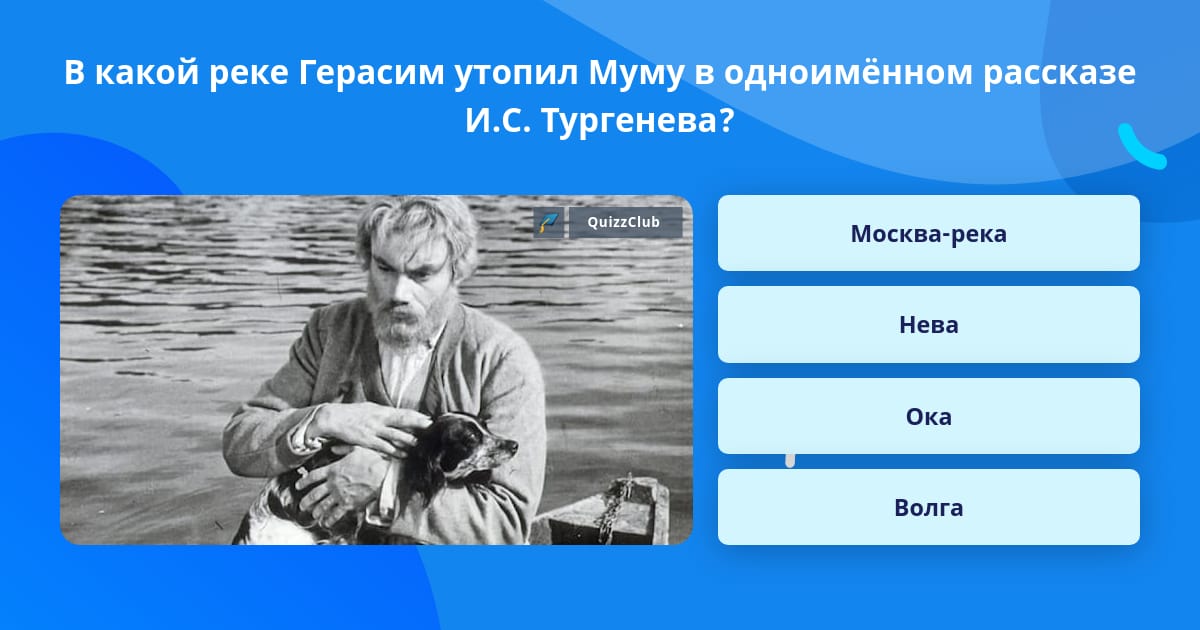 В какой реке Герасим утопил Муму в одноимённом рассказе И.С. Тургенева?

QuizzClub

Москва-река

Нева

Ока

Волга